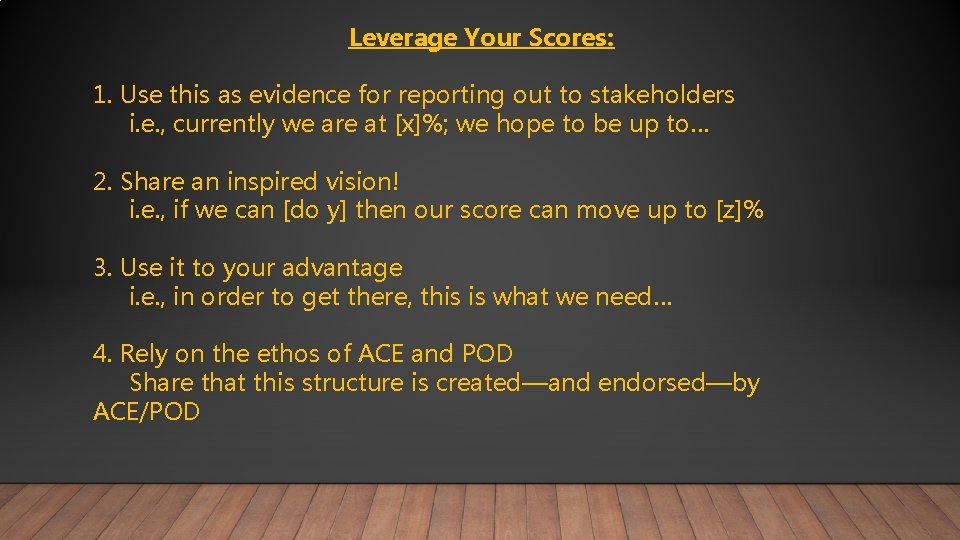 Leverage Your Scores:

1. Use this as evidence for reporting out to stakeholders
i.e., currently we are at [x]%; we hope to be up to…

2. Share an inspired vision!
i.e., if we can [do y] then our score can move up to [z]%

3. Use it to your advantage
i.e., in order to get there, this is what we need…

4. Rely on the ethos of ACE and POD
Share that this structure is created—and endorsed—by ACE/POD